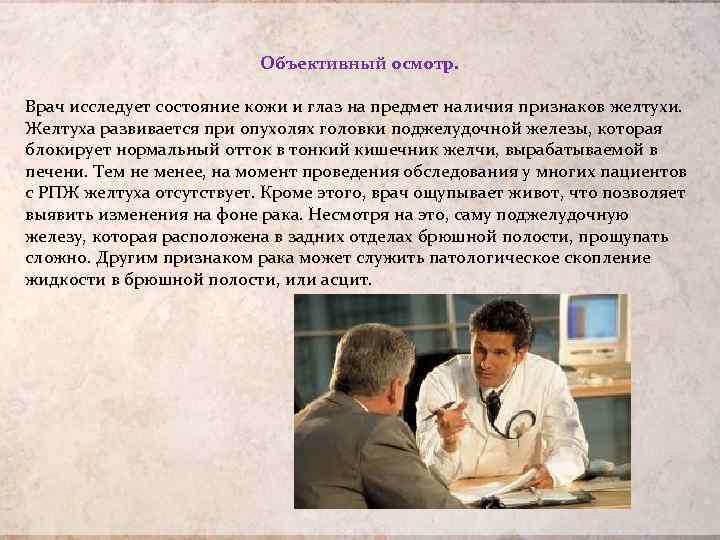 Объективный осмотр.

Врач исследует состояние кожи и глаз на предмет наличия признаков желтухи. Желтуха развивается при опухолях головки поджелудочной железы, которая блокирует нормальный отток в тонкий кишечник желчи, вырабатываемой в печени. Тем не менее, на момент проведения обследования у многих пациентов с РПЖ желтуха отсутствует. Кроме этого, врач ощупывает живот, что позволяет выявить изменения на фоне рака. Несмотря на это, саму поджелудочную железу, которая расположена в задних отделах брюшной полости, прощупать сложно. Другим признаком рака может служить патологическое скопление жидкости в брюшной полости, или асцит.